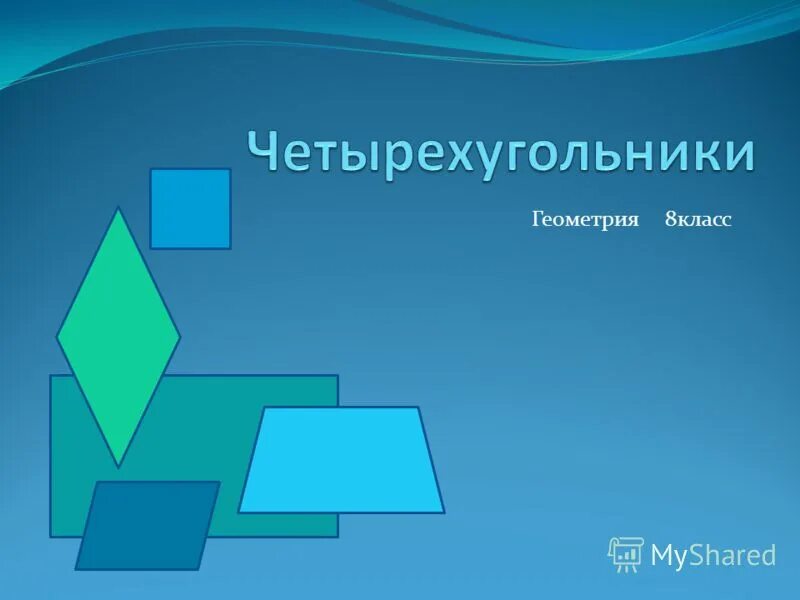 Четырехугольники

Геометрия 8класс

MyShared